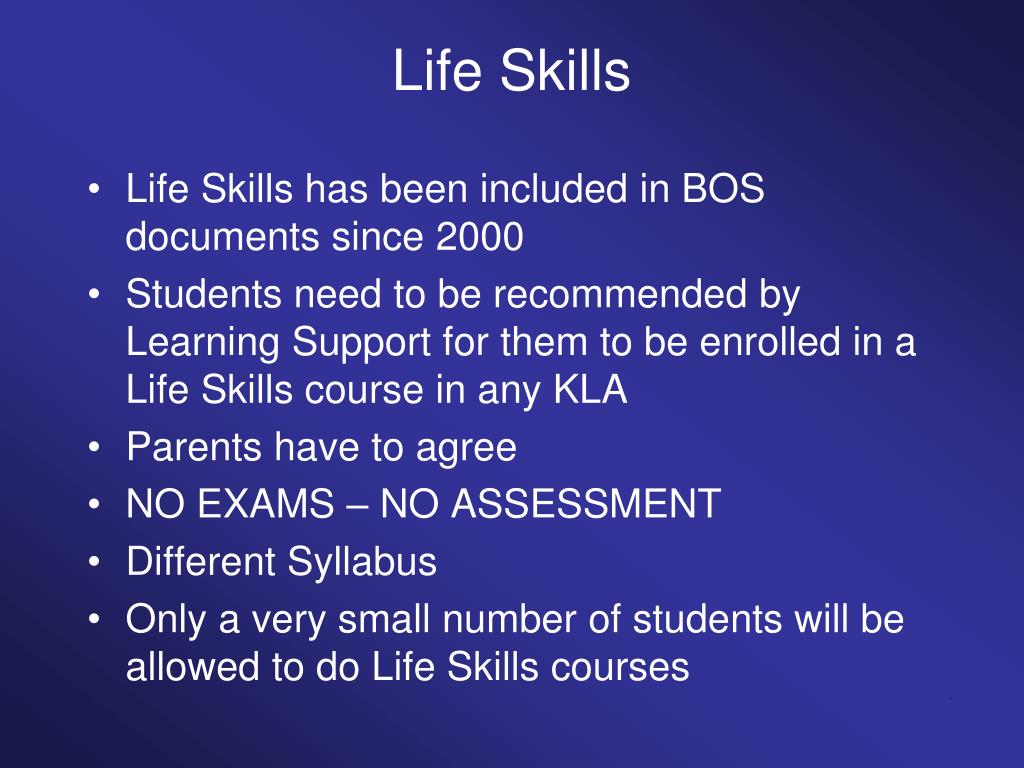 Life Skills

• Life Skills has been included in BOS documents since 2000
• Students need to be recommended by Learning Support for them to be enrolled in a Life Skills course in any KLA
• Parents have to agree
• NO EXAMS – NO ASSESSMENT
• Different Syllabus
• Only a very small number of students will be allowed to do Life Skills courses